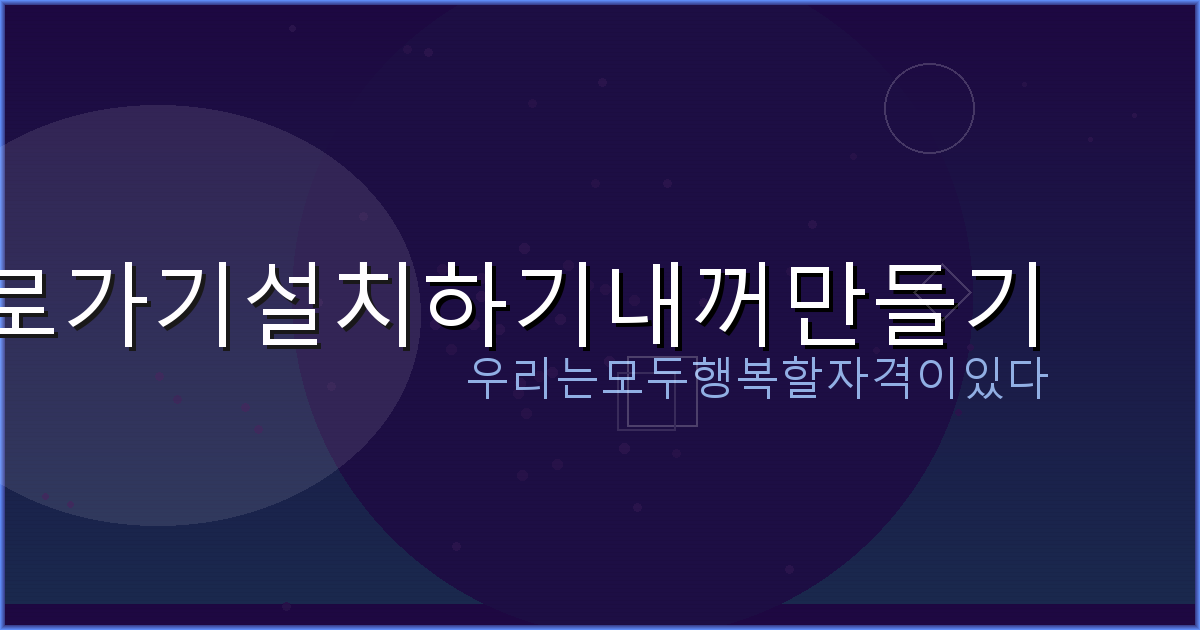 로가기설치하기내꺼만들기

우리는모두행복할자격이있다